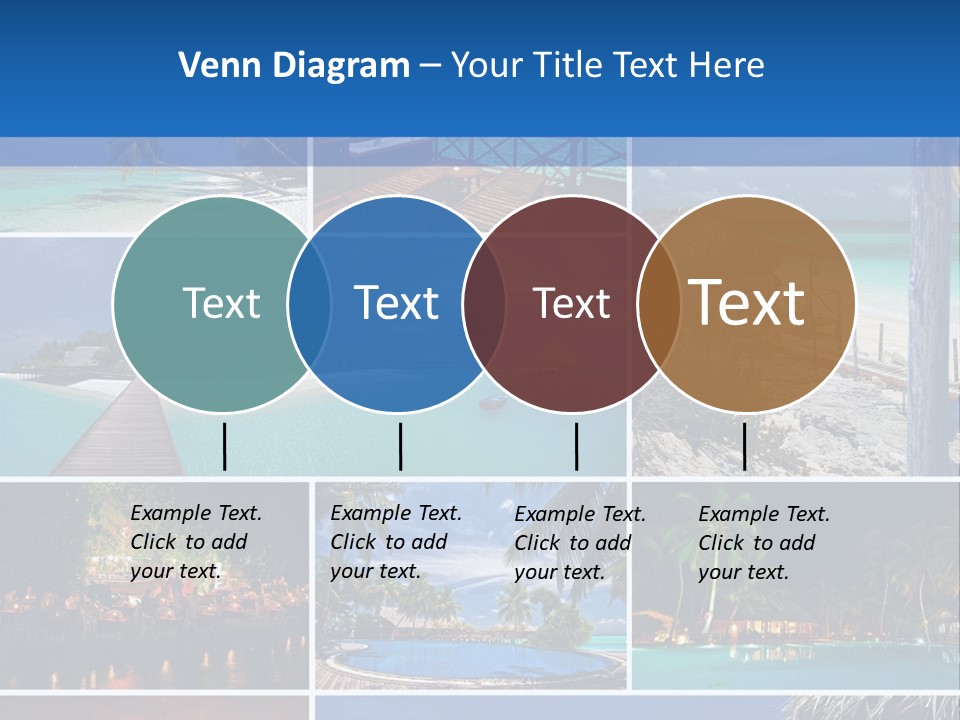 Venn Diagram – Your Title Text Here

Text

Text

Text

Text

Example Text. Click to add your text.

Example Text. Click to add your text.

Example Text. Click to add your text.

Example Text. Click to add your text.